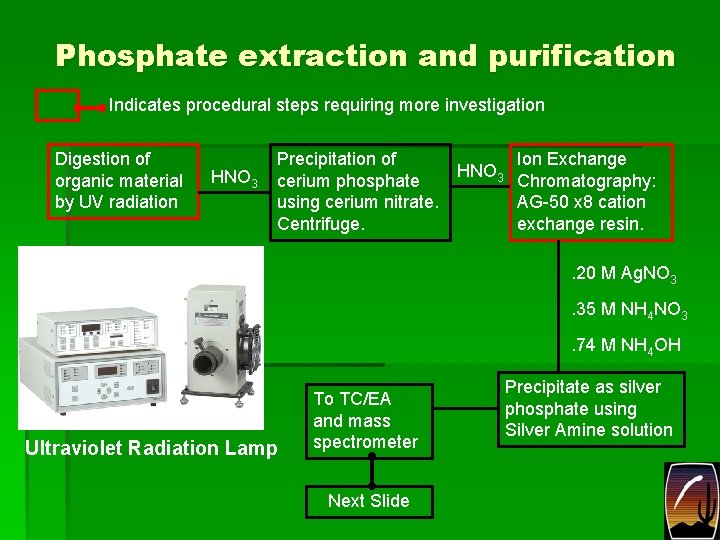 Phosphate extraction and purification

Indicates procedural steps requiring more investigation

Digestion of organic material by UV radiation

$HNO_3$

Precipitation of cerium phosphate using cerium nitrate. Centrifuge.

$HNO_3$

Ion Exchange Chromatography: AG-50 x8 cation exchange resin.

.20 M $AgNO_3$

.35 M $NH_4NO_3$

.74 M $NH_4OH$

Precipitate as silver phosphate using Silver Amine solution

To TC/EA and mass spectrometer

Next Slide

Ultraviolet Radiation Lamp